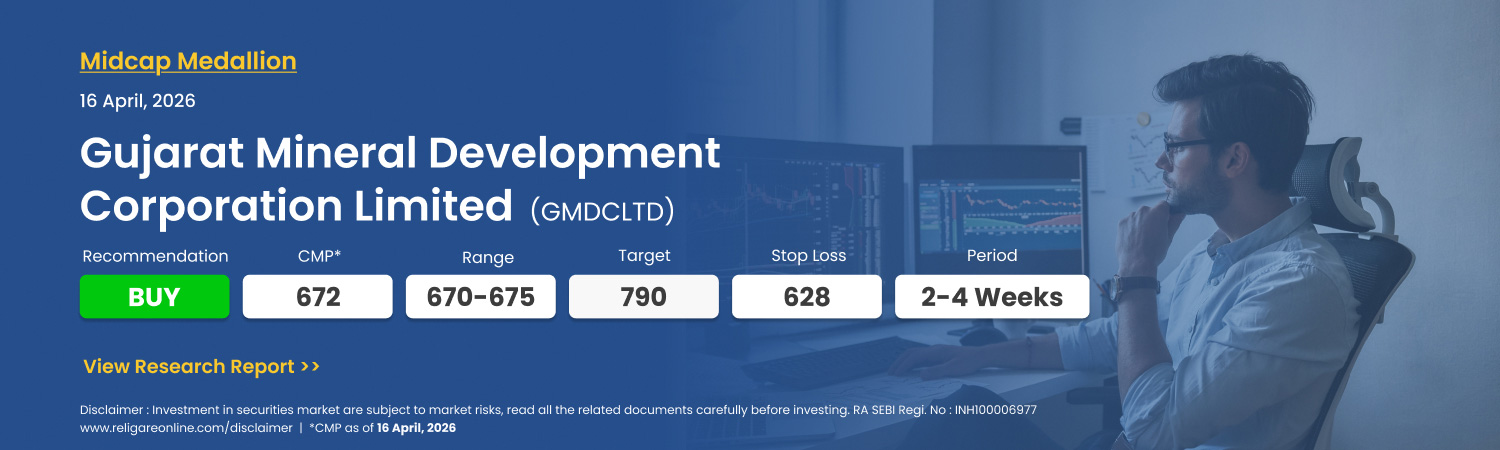 Midcap Medallion

16 April, 2026

Gujarat Mineral Development Corporation Limited (GMDCLTD)

| Recommendation | CMP* | Range | Target | Stop Loss | Period |
|---|---|---|---|---|---|
| BUY | 672 | 670-675 | 790 | 628 | 2-4 Weeks |

View Research Report >>

Disclaimer : Investment in securities market are subject to market risks, read all the related documents carefully before investing. RA SEBI Regi. No : INH100006977 www.religareonline.com/disclaimer | *CMP as of 16 April, 2026